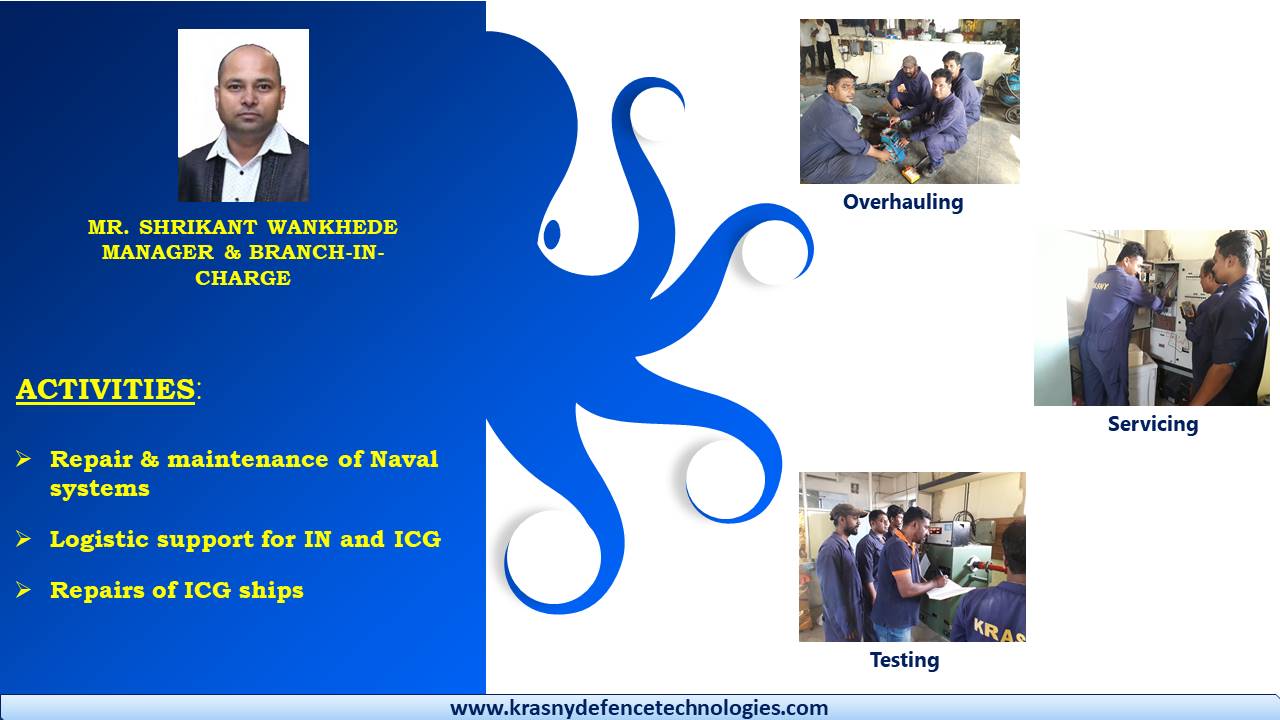 MR. SHRIKANT WANKHEDE
MANAGER & BRANCH-IN-CHARGE

ACTIVITIES:

➢ Repair & maintenance of Naval systems

➢ Logistic support for IN and ICG

➢ Repairs of ICG ships

Overhauling

KRASNY

Servicing

KRAS

Testing

www.krasnydefencetechnologies.com